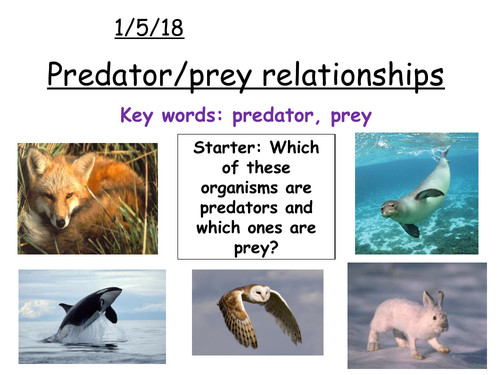 1/5/18

Predator/prey relationships

Key words: predator, prey

Starter: Which of these organisms are predators and which ones are prey?